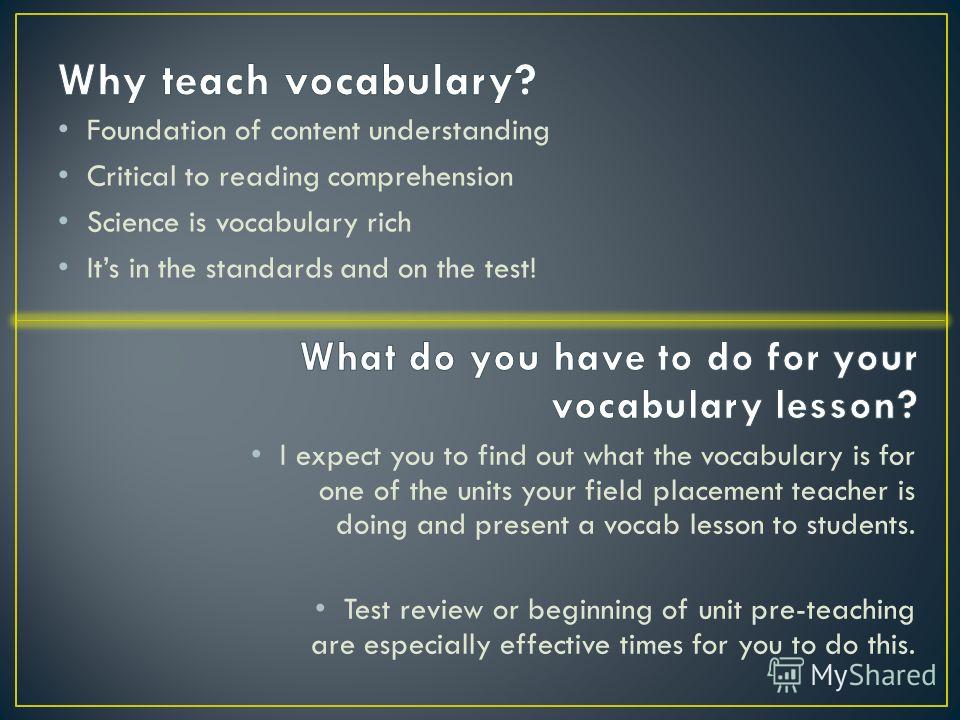 Why teach vocabulary?

• Foundation of content understanding
• Critical to reading comprehension
• Science is vocabulary rich
• It's in the standards and on the test!

What do you have to do for your vocabulary lesson?

• I expect you to find out what the vocabulary is for one of the units your field placement teacher is doing and present a vocab lesson to students.

• Test review or beginning of unit pre-teaching are especially effective times for you to do this.

MyShared